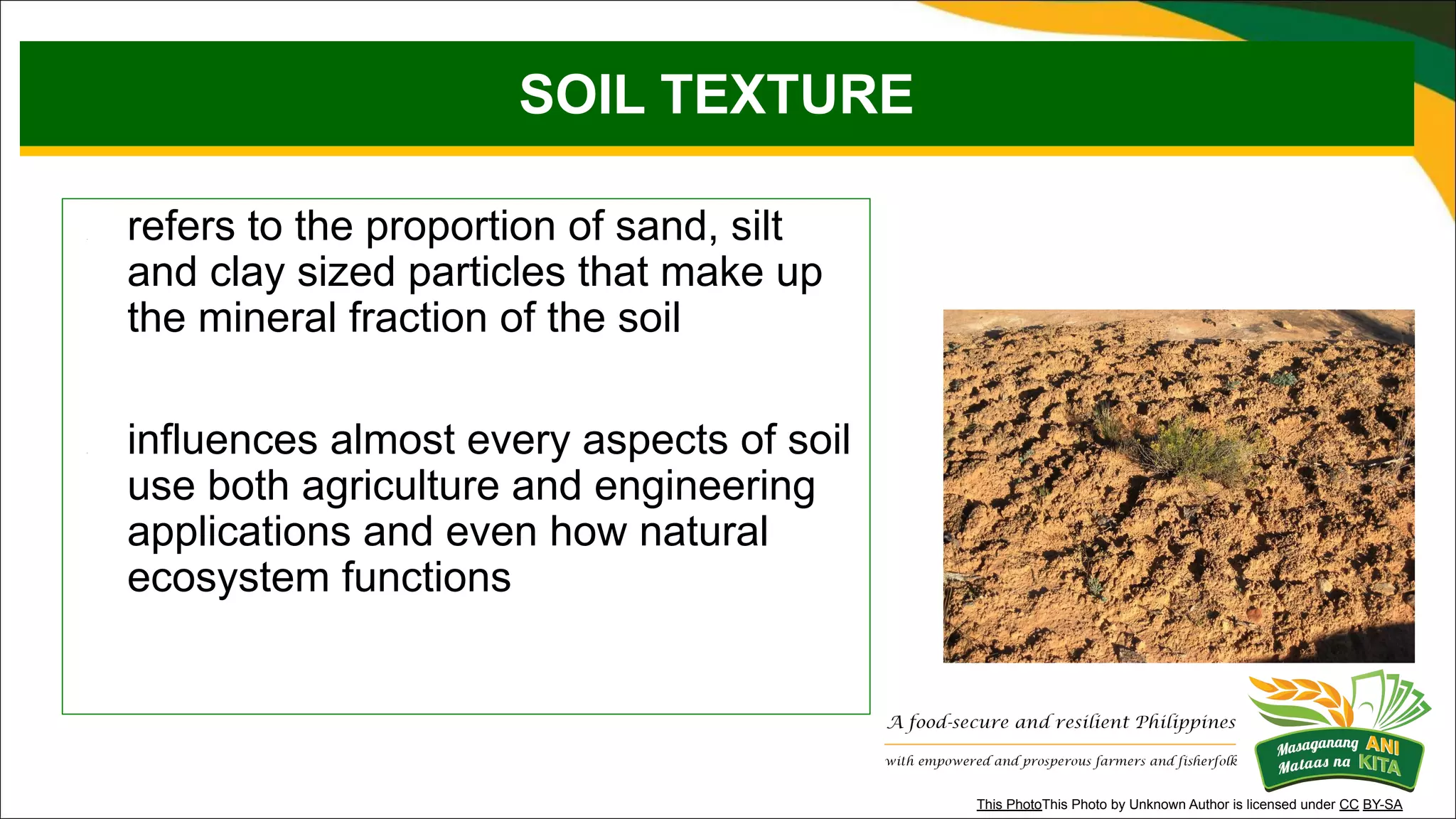 SOIL TEXTURE

refers to the proportion of sand, silt and clay sized particles that make up the mineral fraction of the soil

influences almost every aspects of soil use both agriculture and engineering applications and even how natural ecosystem functions

A food-secure and resilient Philippines

with empowered and prosperous farmers and fisherfolk

Masaganang ANI Mataas na KITA

This PhotoThis Photo by Unknown Author is licensed under CC BY-SA